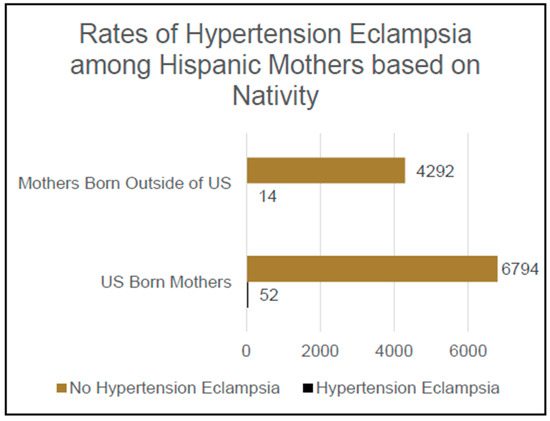 Rates of Hypertension Eclampsia among Hispanic Mothers based on Nativity

Mothers Born Outside of US
4292
14

US Born Mothers
6794
52

0
2000
4000
6000

No Hypertension Eclampsia
Hypertension Eclampsia